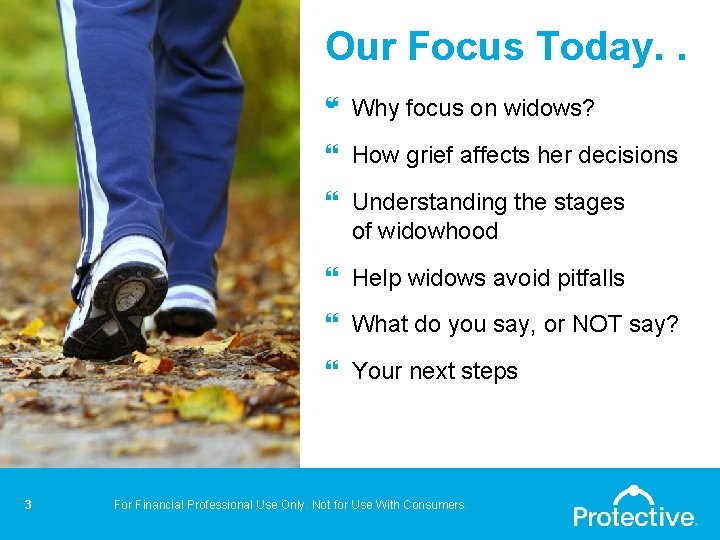 Our Focus Today. .

❝ Why focus on widows?

❝ How grief affects her decisions

❝ Understanding the stages of widowhood

❝ Help widows avoid pitfalls

❝ What do you say, or NOT say?

❝ Your next steps

3

For Financial Professional Use Only. Not for Use With Consumers.

Protective.